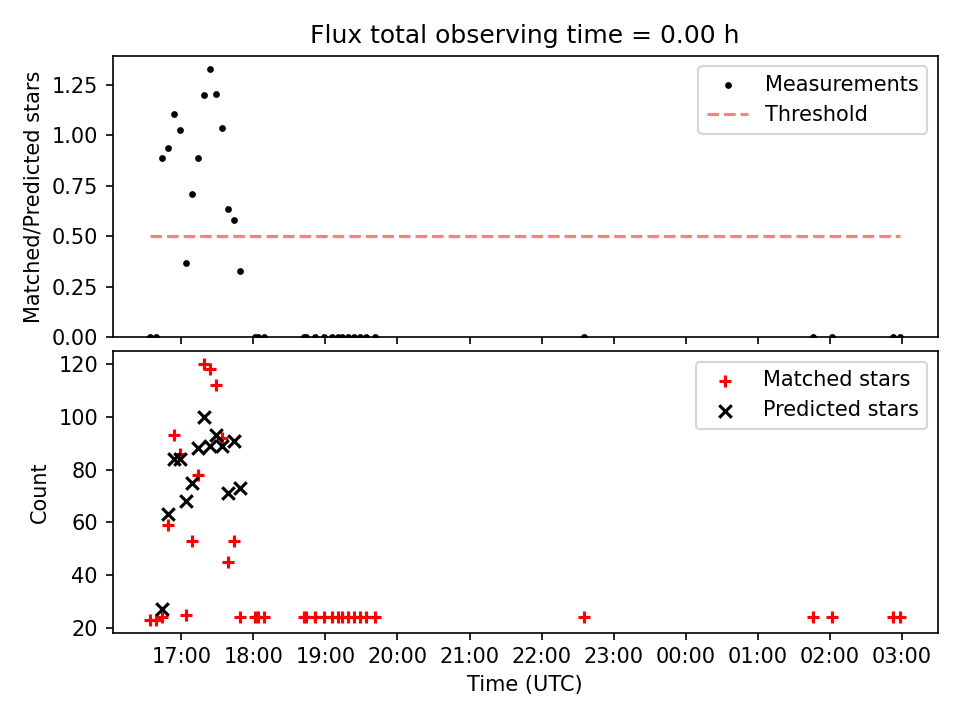 Flux total observing time = 0.00 h

Matched/Predicted stars

1.25
1.00
0.75
0.50
0.25
0.00

Measurements
Threshold

Count

120
100
80
60
40
20

Matched stars
Predicted stars

17:00 18:00 19:00 20:00 21:00 22:00 23:00 00:00 01:00 02:00 03:00

Time (UTC)